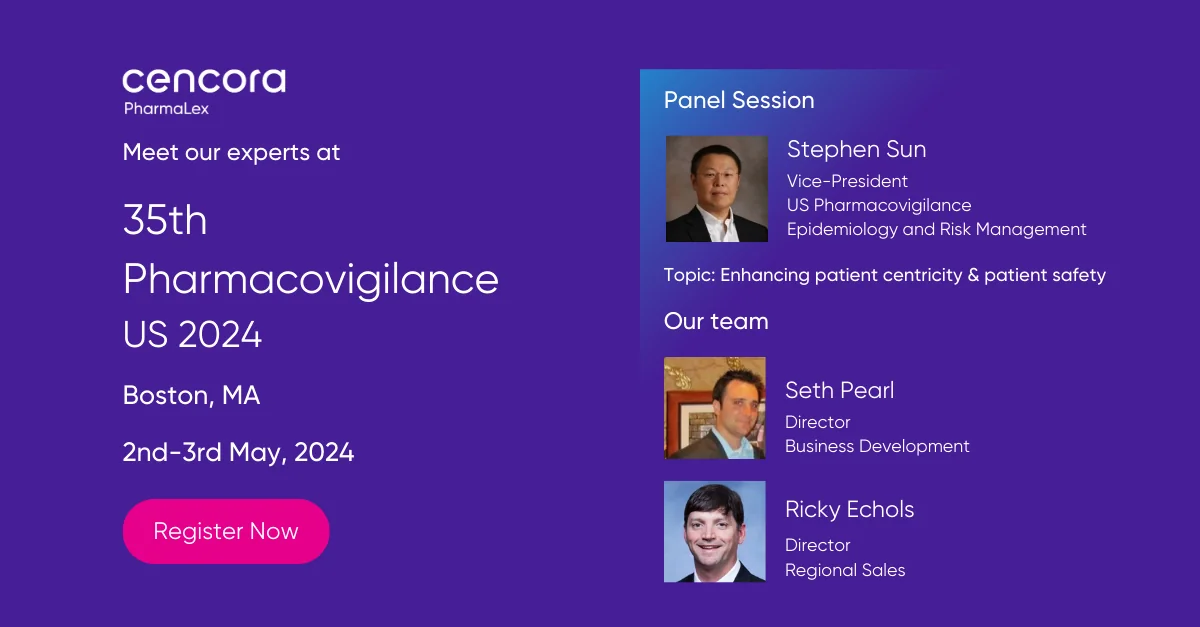 cencora
PharmaLex

Meet our experts at

35th Pharmacovigilance US 2024

Boston, MA

2nd-3rd May, 2024

Register Now

Panel Session

Stephen Sun
Vice-President
US Pharmacovigilance
Epidemiology and Risk Management

Topic: Enhancing patient centricity & patient safety

Our team

Seth Pearl
Director
Business Development

Ricky Echols
Director
Regional Sales